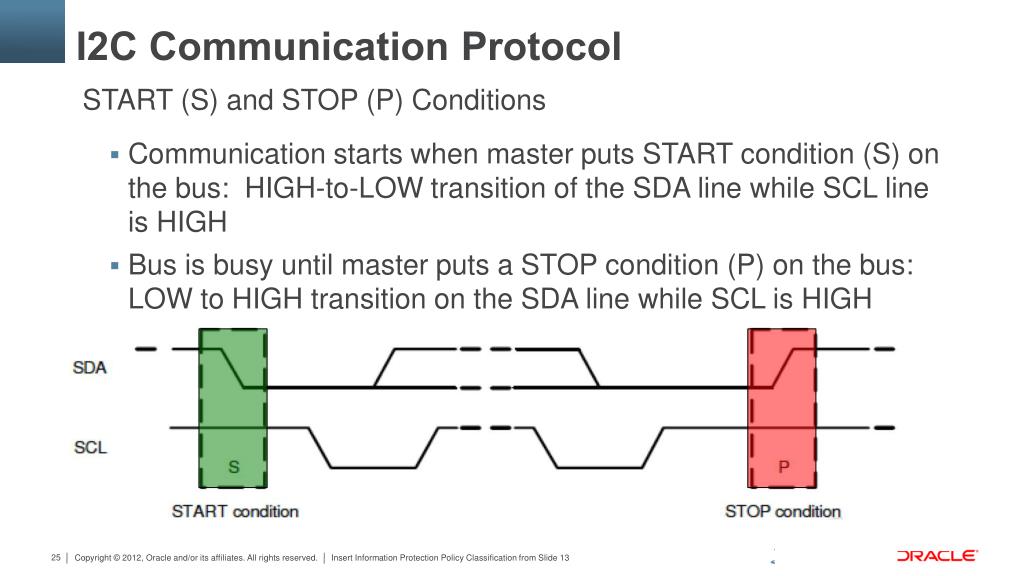 I2C Communication Protocol

START (S) and STOP (P) Conditions

▪ Communication starts when master puts START condition (S) on the bus: HIGH-to-LOW transition of the SDA line while SCL line is HIGH

▪ Bus is busy until master puts a STOP condition (P) on the bus: LOW to HIGH transition on the SDA line while SCL is HIGH

SDA

SCL

S

P

START condition

STOP condition

25 | Copyright © 2012, Oracle and/or its affiliates. All rights reserved. | Insert Information Protection Policy Classification from Slide 13

ORACLE